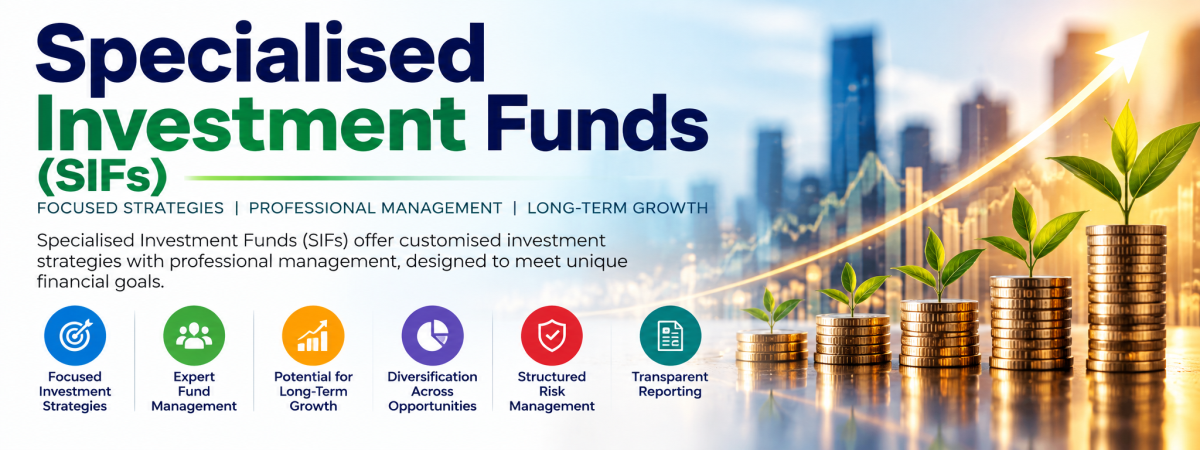 Specialised Investment Funds (SIFs)

FOCUSED STRATEGIES | PROFESSIONAL MANAGEMENT | LONG-TERM GROWTH

Specialised Investment Funds (SIFs) offer customised investment strategies with professional management, designed to meet unique financial goals.

Focused Investment Strategies

Expert Fund Management

Potential for Long-Term Growth

Diversification Across Opportunities

Structured Risk Management

Transparent Reporting